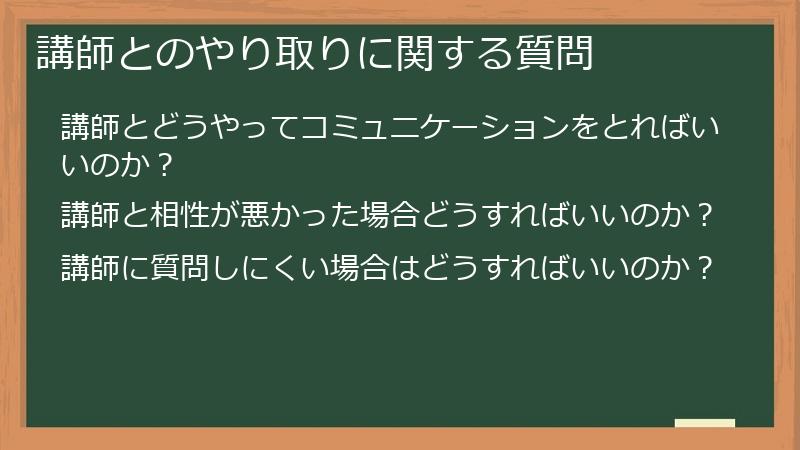 講師とのやり取りに関する質問

講師とどうやってコミュニケーションをとればいいのか？

講師と相性が悪かった場合どうすればいいのか？

講師に質問しにくい場合はどうすればいいのか？